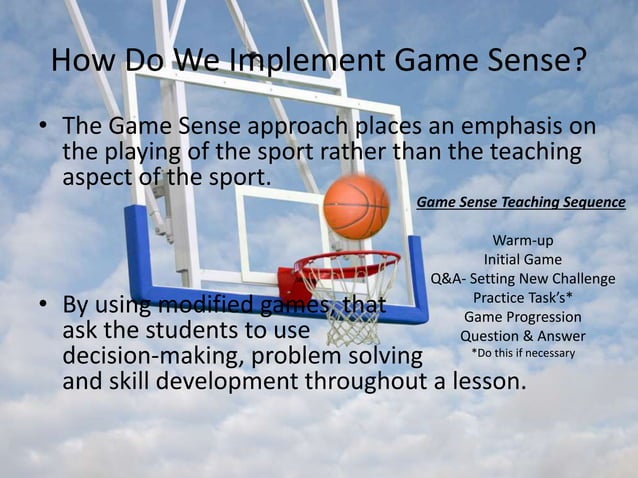 How Do We Implement Game Sense?

• The Game Sense approach places an emphasis on the playing of the sport rather than the teaching aspect of the sport.

Game Sense Teaching Sequence

Warm-up
Initial Game
Q&A- Setting New Challenge
Practice Task's*
Game Progression
Question & Answer
*Do this if necessary

• By using modified games, that ask the students to use decision-making, problem solving and skill development throughout a lesson.